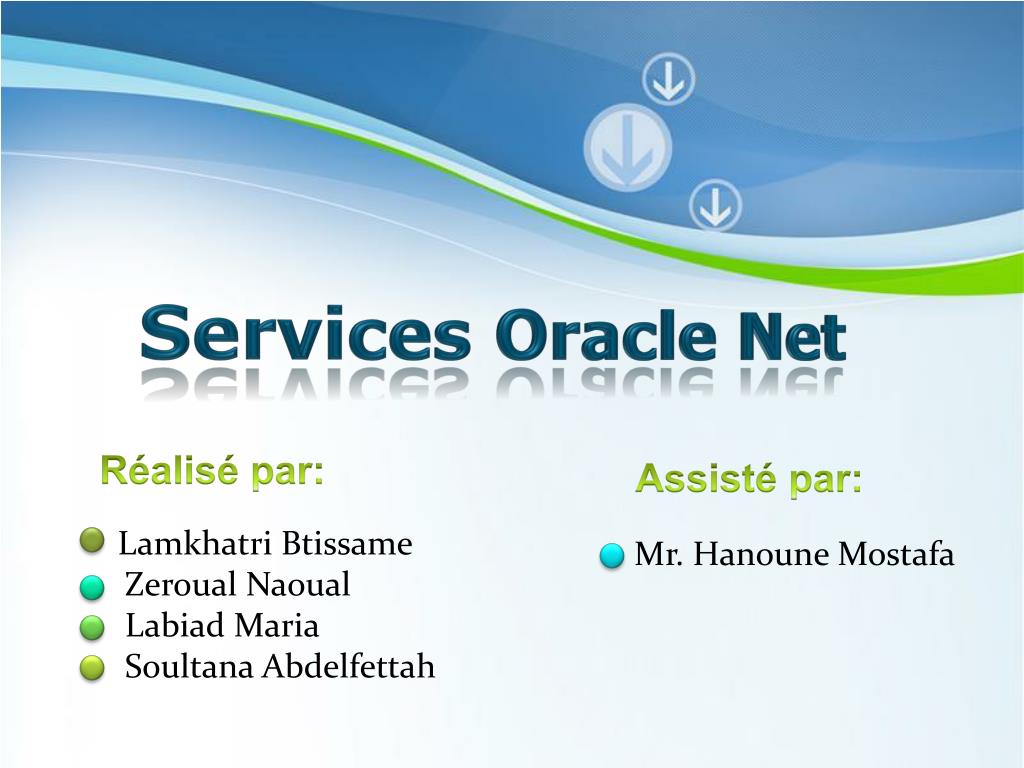 Services Oracle Net

Réalisé par:

Lamkhatri Btissame
Zeroual Naoual
Labiad Maria
Soultana Abdelfettah

Assisté par:

Mr. Hanoune Mostafa